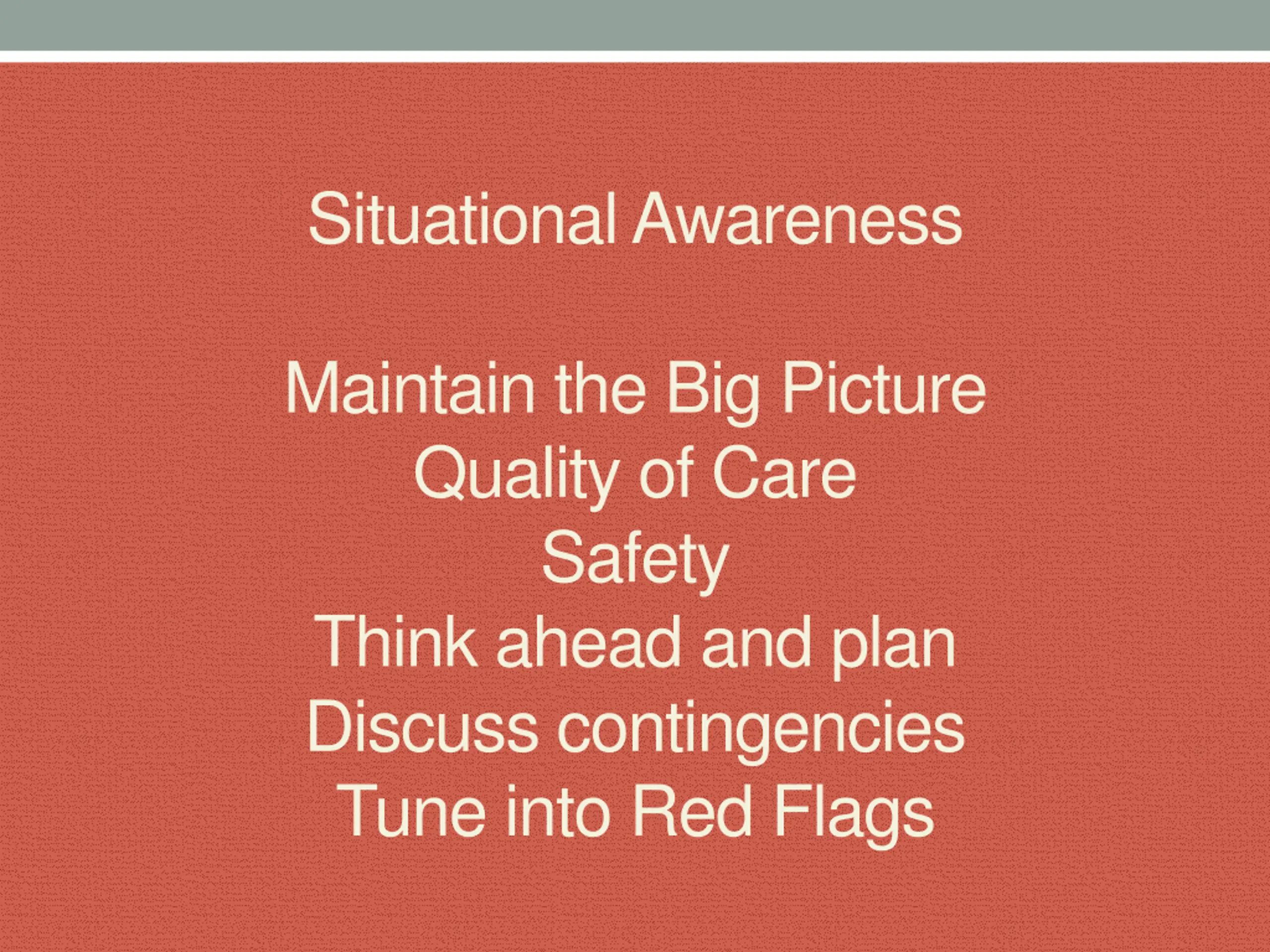 Situational Awareness

Maintain the Big Picture
Quality of Care
Safety
Think ahead and plan
Discuss contingencies
Tune into Red Flags